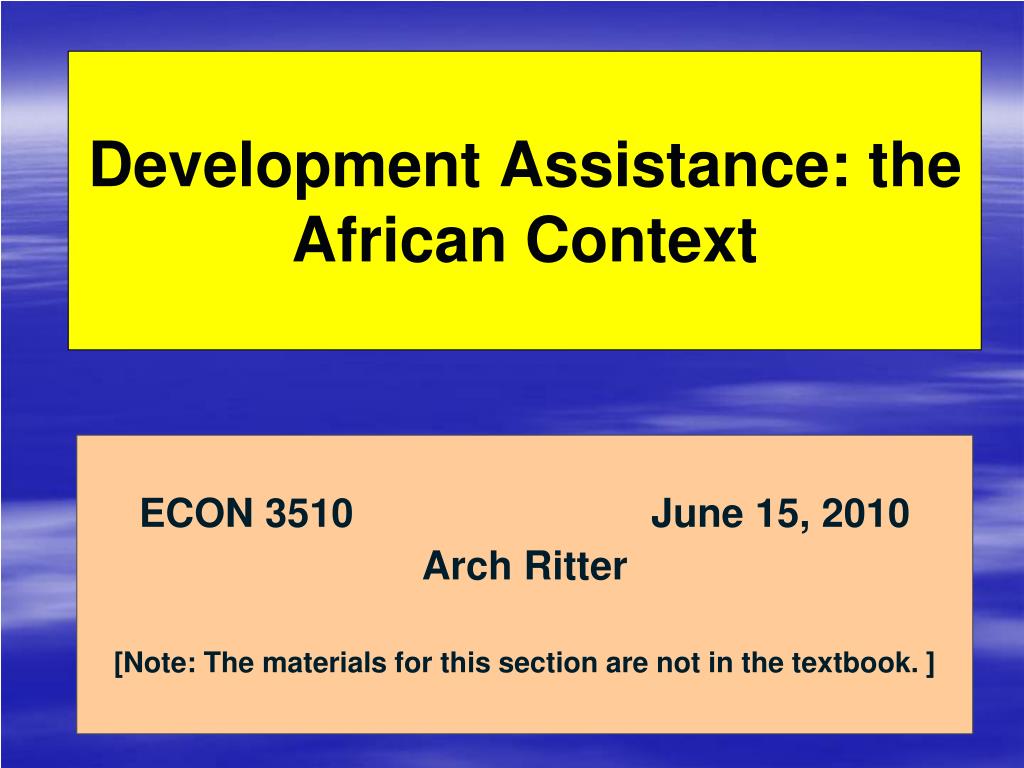 Development Assistance: the African Context

ECON 3510 June 15, 2010
Arch Ritter

[Note: The materials for this section are not in the textbook. ]